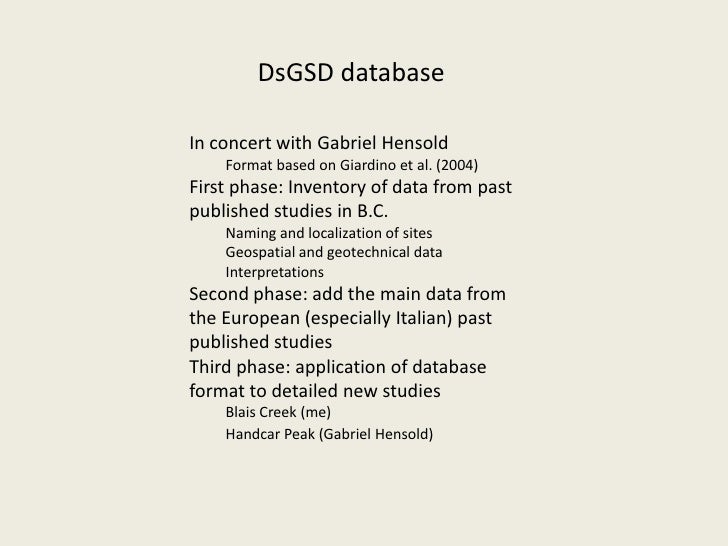 DsGSD database

In concert with Gabriel Hensold

Format based on Giardino et al. (2004)

First phase: Inventory of data from past published studies in B.C.

Naming and localization of sites

Geospatial and geotechnical data

Interpretations

Second phase: add the main data from the European (especially Italian) past published studies

Third phase: application of database format to detailed new studies

Blais Creek (me)

Handcar Peak (Gabriel Hensold)